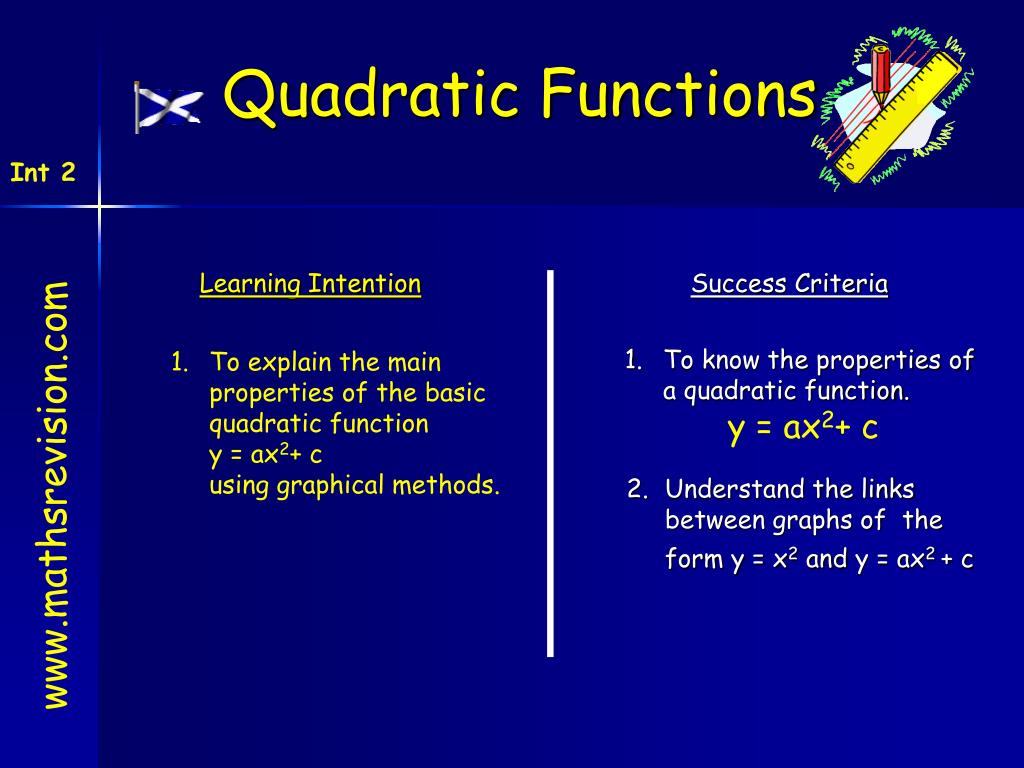 Quadratic Functions

Int 2

www.mathsrevision.com

Learning Intention

1. To explain the main properties of the basic quadratic function $y = ax^2 + c$ using graphical methods.

Success Criteria

1. To know the properties of a quadratic function. $y = ax^2 + c$

2. Understand the links between graphs of the form $y = x^2$ and $y = ax^2 + c$